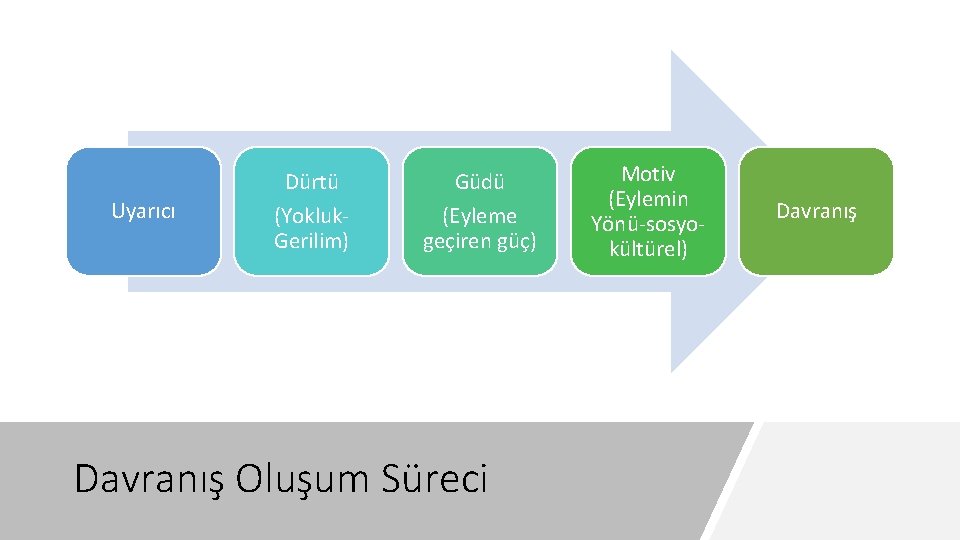 Uyarıcı

Dürtü
(Yokluk-Gerilim)

Güdü
(Eyleme geçiren güç)

Motiv
(Eylemin Yönü-sosyo-kültürel)

Davranış

Davranış Oluşum Süreci